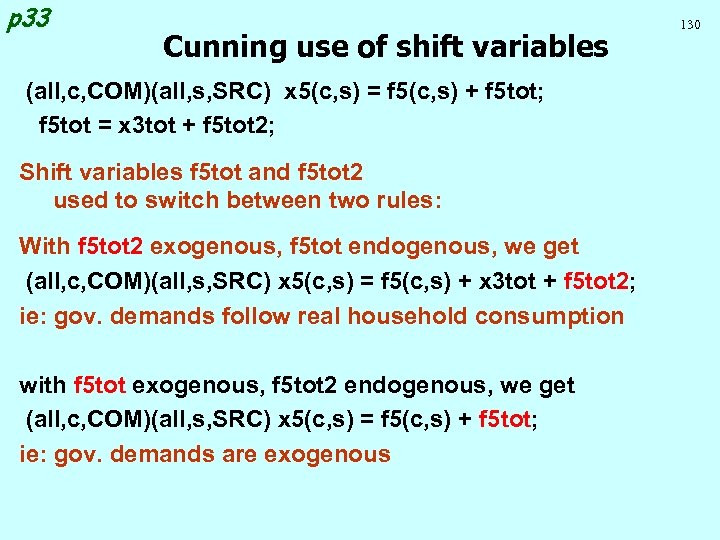 p33

130

Cunning use of shift variables

(all,c,COM)(all,s,SRC) x5(c,s) = f5(c,s) + f5tot;
f5tot = x3tot + f5tot2;

Shift variables f5tot and f5tot2 used to switch between two rules:

With f5tot2 exogenous, f5tot endogenous, we get
(all,c,COM)(all,s,SRC) x5(c,s) = f5(c,s) + x3tot + f5tot2;
ie: gov. demands follow real household consumption

with f5tot exogenous, f5tot2 endogenous, we get
(all,c,COM)(all,s,SRC) x5(c,s) = f5(c,s) + f5tot;
ie: gov. demands are exogenous